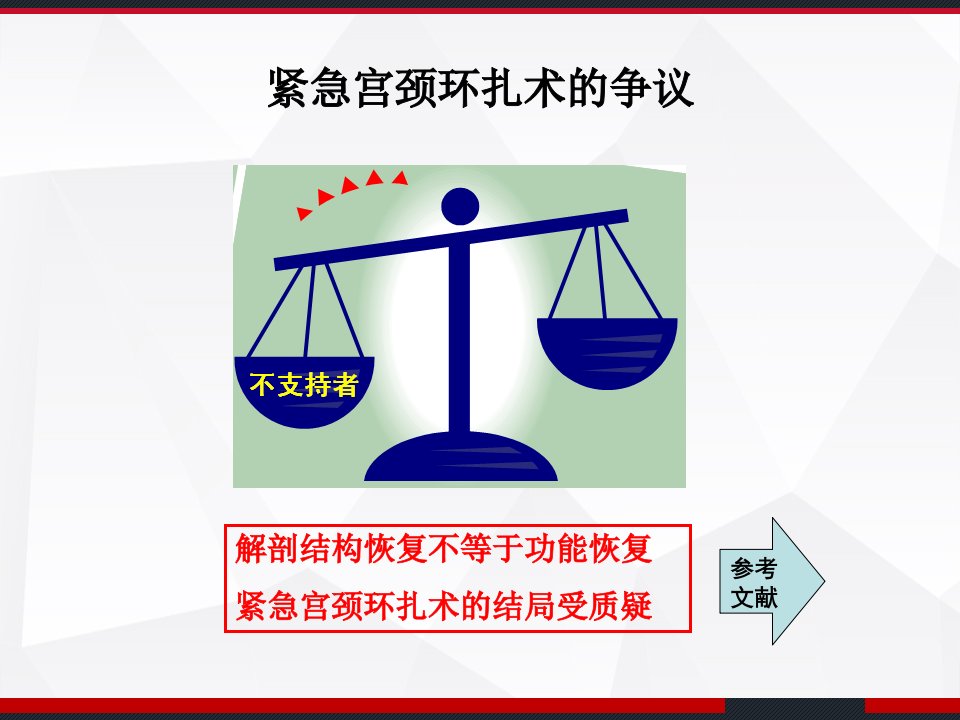 紧急宫颈环扎术的争议

不支持者

解剖结构恢复不等于功能恢复
紧急宫颈环扎术的结局受质疑

参考文献